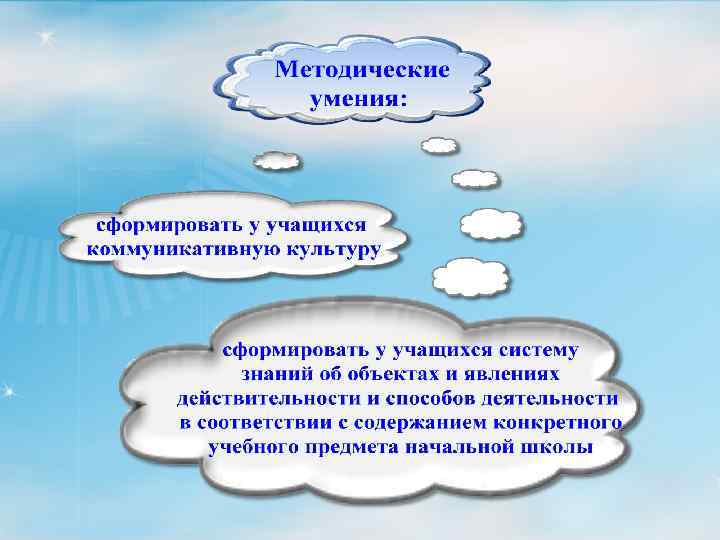 Методические умения:

сформировать у учащихся коммуникативную культуру

сформировать у учащихся систему знаний об объектах и явлениях действительности и способов деятельности в соответствии с содержанием конкретного учебного предмета начальной школы